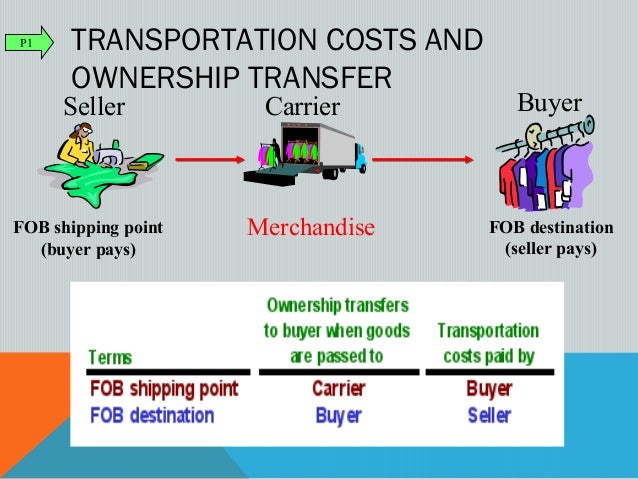 P1

TRANSPORTATION COSTS AND OWNERSHIP TRANSFER

Seller

Carrier

Buyer

FOB shipping point (buyer pays)

Merchandise

FOB destination (seller pays)

| Terms | Ownership transfers to buyer when goods are passed to | Transportation costs paid by |
|---|---|---|
| FOB shipping point | Carrier | Buyer |
| FOB destination | Buyer | Seller |